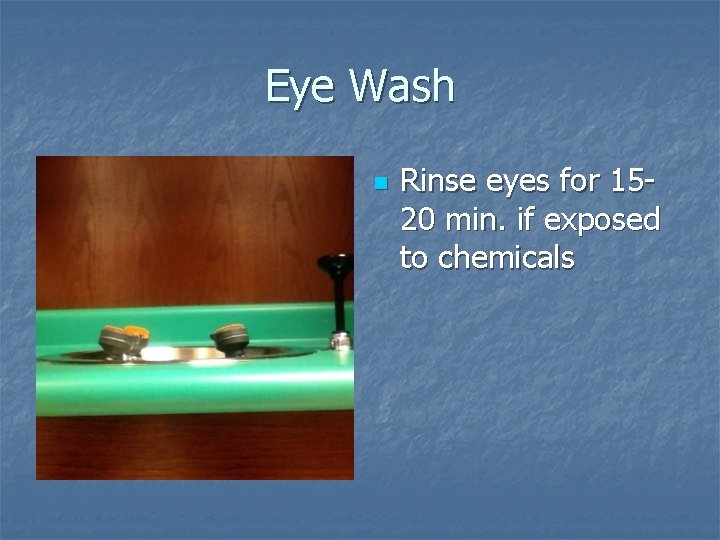 Eye Wash

Rinse eyes for 15-20 min. if exposed to chemicals